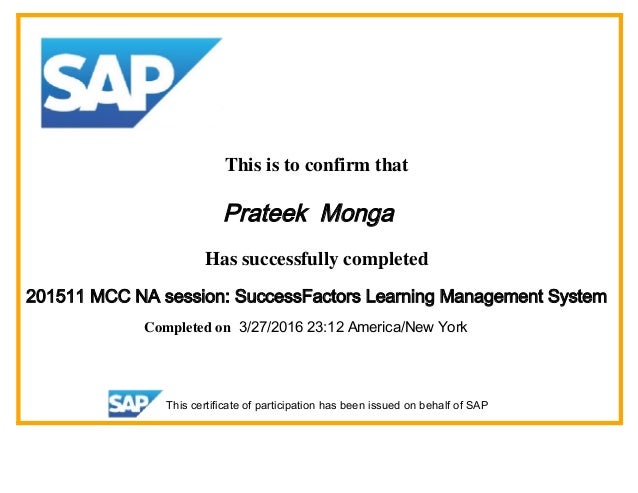 SAP

This is to confirm that

Prateek Monga

Has successfully completed

201511 MCC NA session: SuccessFactors Learning Management System

Completed on 3/27/2016 23:12 America/New York

SAP This certificate of participation has been issued on behalf of SAP